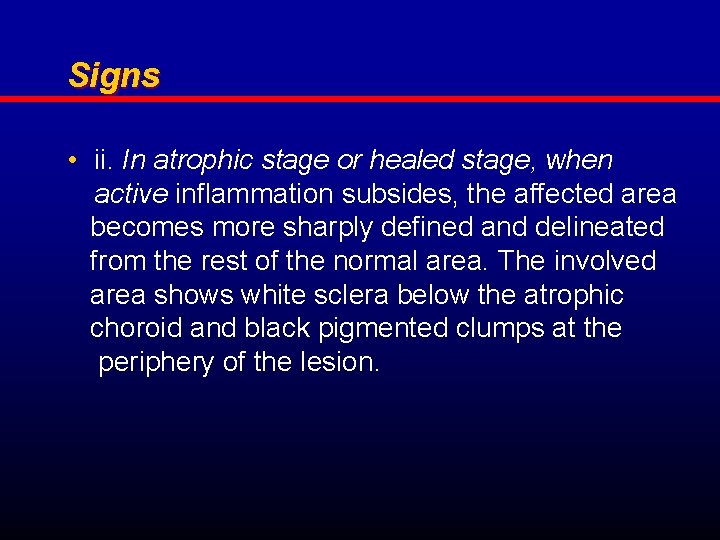 Signs

• ii. In atrophic stage or healed stage, when active inflammation subsides, the affected area becomes more sharply defined and delineated from the rest of the normal area. The involved area shows white sclera below the atrophic choroid and black pigmented clumps at the periphery of the lesion.